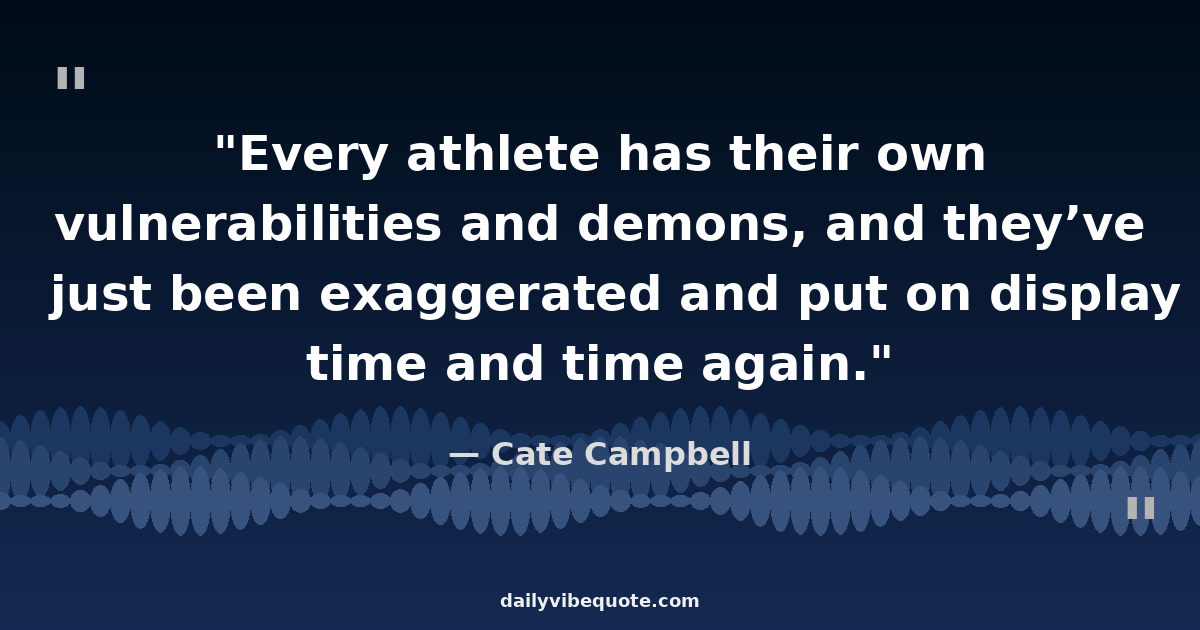 "

"Every athlete has their own vulnerabilities and demons, and they’ve just been exaggerated and put on display time and time again."

— Cate Campbell

"

dailyvibequote.com